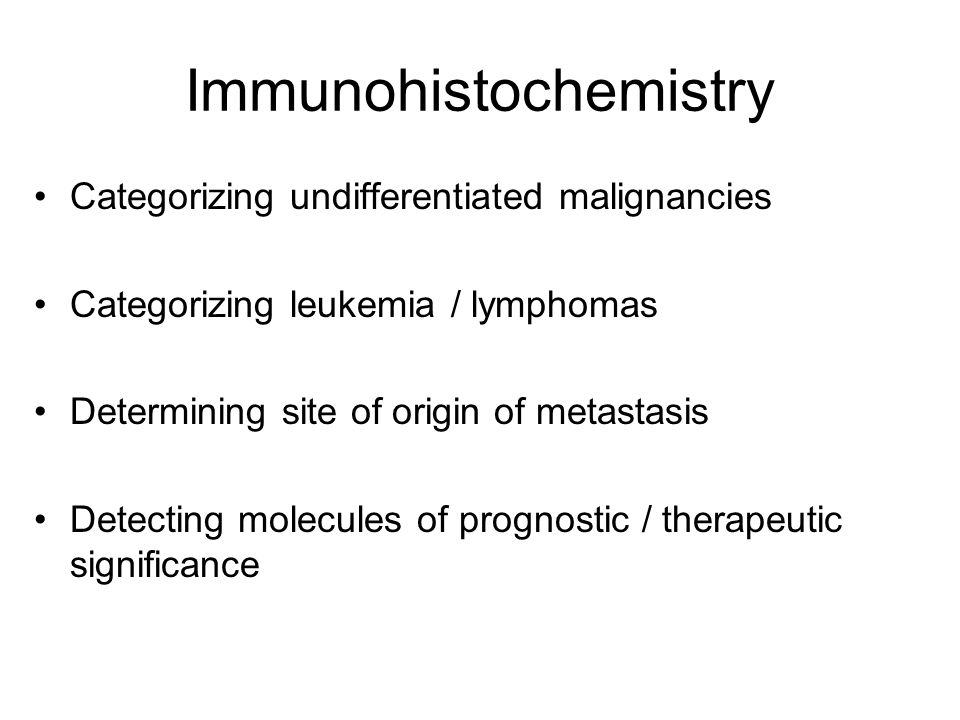 Immunohistochemistry

• Categorizing undifferentiated malignancies

• Categorizing leukemia / lymphomas

• Determining site of origin of metastasis

• Detecting molecules of prognostic / therapeutic significance